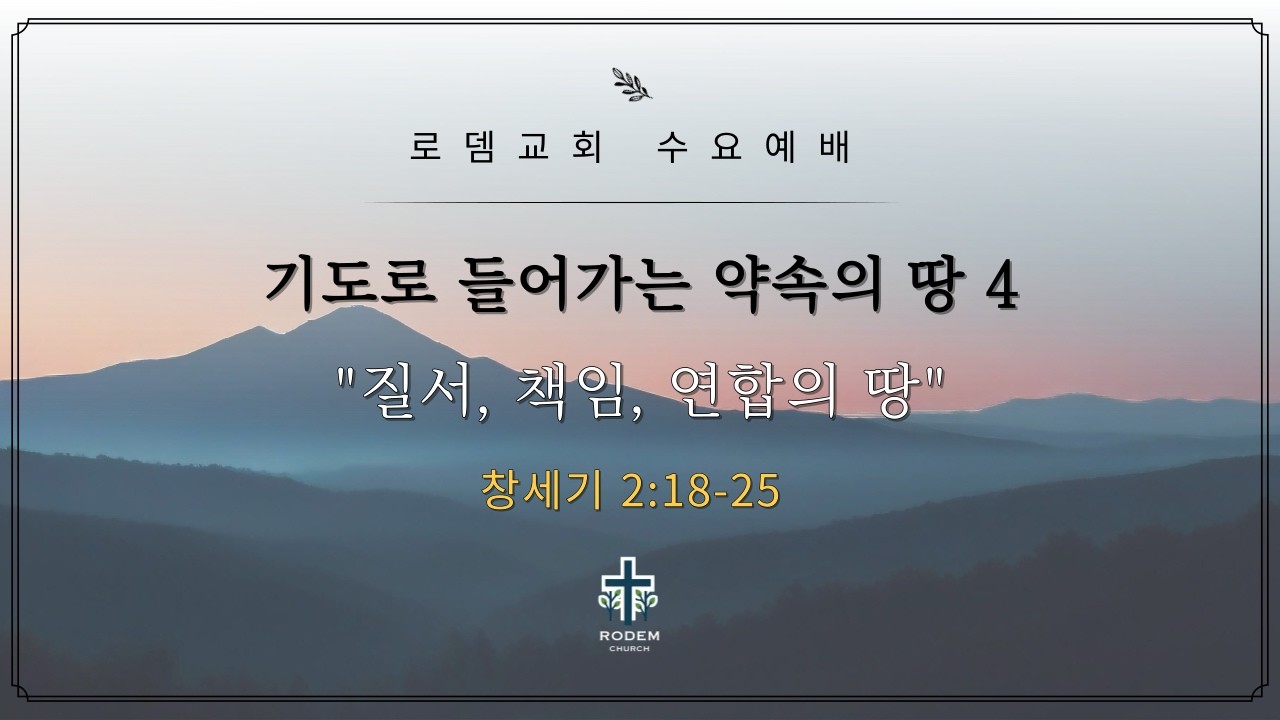 로뎀교회 수요예배

기도로 들어가는 약속의 땅 4

"질서, 책임, 연합의 땅"

창세기 2:18-25

RODEM
CHURCH